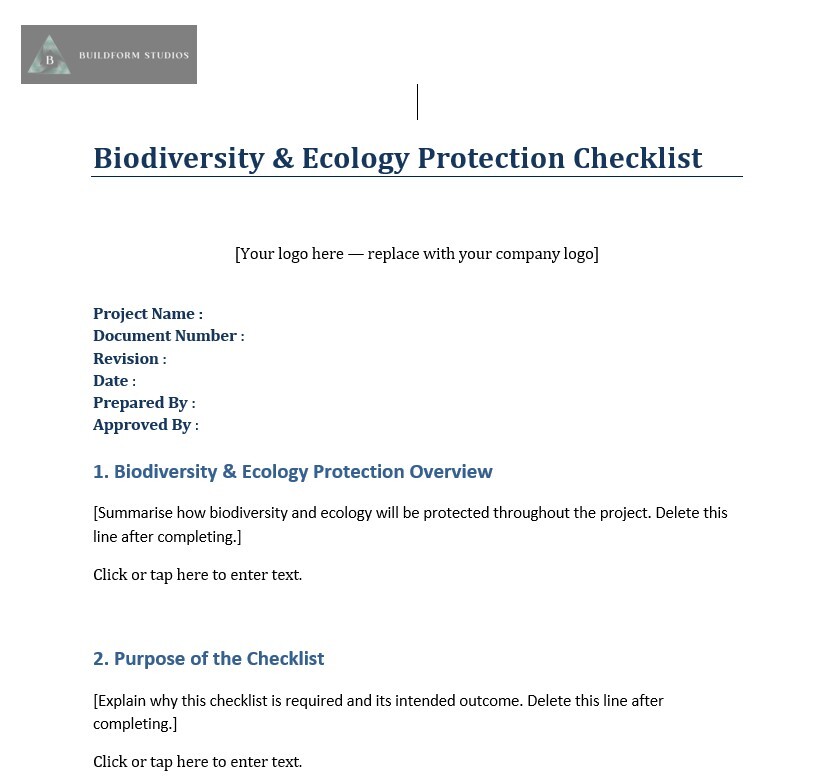 B BUILDFORM STUDIOS

Biodiversity & Ecology Protection Checklist

[Your logo here — replace with your company logo]

Project Name :
Document Number :
Revision :
Date :
Prepared By :
Approved By :

1. Biodiversity & Ecology Protection Overview

[Summarise how biodiversity and ecology will be protected throughout the project. Delete this line after completing.]

Click or tap here to enter text.

2. Purpose of the Checklist

[Explain why this checklist is required and its intended outcome. Delete this line after completing.]

Click or tap here to enter text.